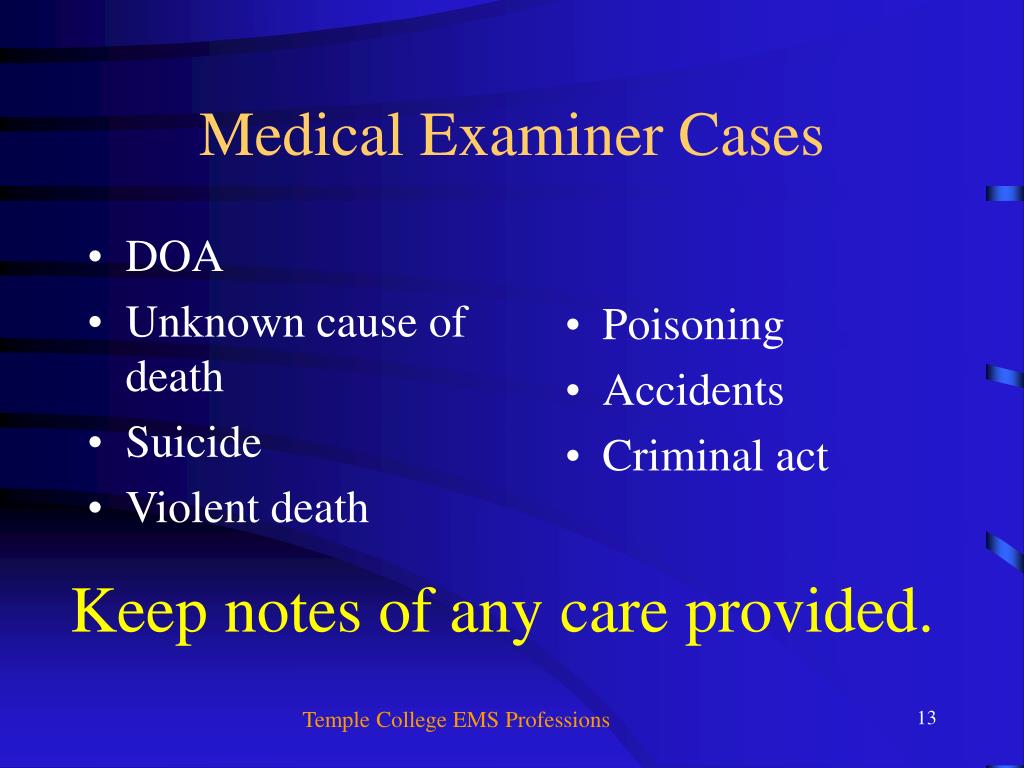 Medical Examiner Cases

• DOA
• Unknown cause of death
• Suicide
• Violent death

• Poisoning
• Accidents
• Criminal act

Keep notes of any care provided.

Temple College EMS Professions

13